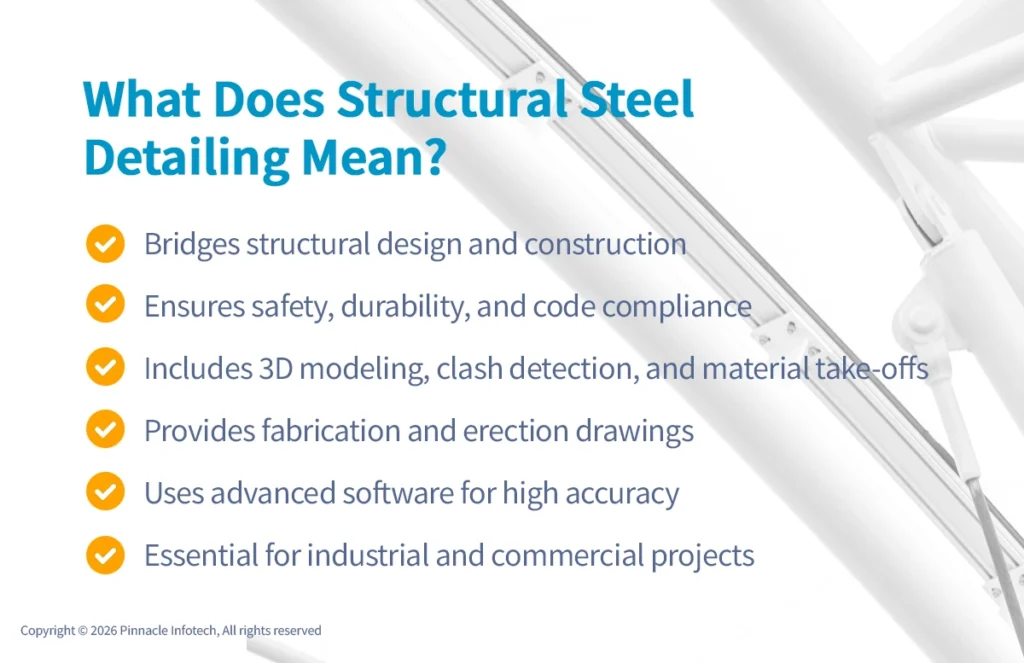 What Does Structural Steel Detailing Mean?

Bridges structural design and construction

Ensures safety, durability, and code compliance

Includes 3D modeling, clash detection, and material take-offs

Provides fabrication and erection drawings

Uses advanced software for high accuracy

Essential for industrial and commercial projects

Copyright © 2026 Pinnacle Infotech, All rights reserved